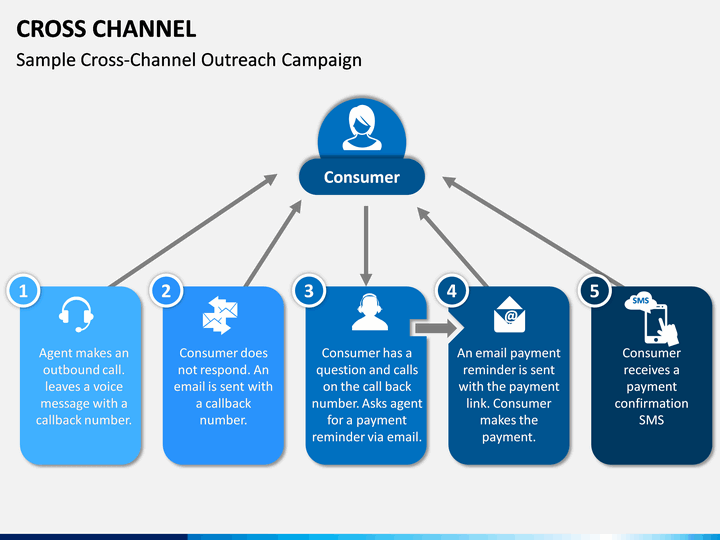 CROSS CHANNEL

Sample Cross-Channel Outreach Campaign

Consumer

1

Agent makes an outbound call. leaves a voice message with a callback number.

2

Consumer does not respond. An email is sent with a callback number.

3

Consumer has a question and calls on the call back number. Asks agent for a payment reminder via email.

4

An email payment reminder is sent with the payment link. Consumer makes the payment.

5

SMS

Consumer receives a payment confirmation SMS